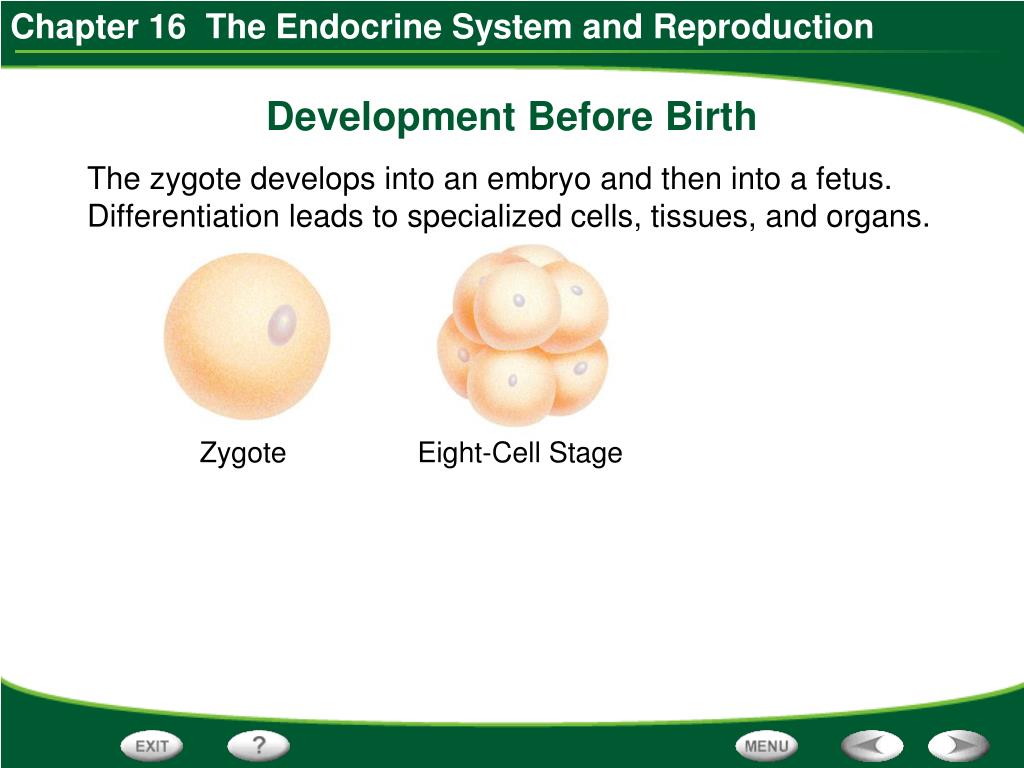 Chapter 16 The Endocrine System and Reproduction

Development Before Birth

The zygote develops into an embryo and then into a fetus. Differentiation leads to specialized cells, tissues, and organs.

Zygote

Eight-Cell Stage

EXIT

?

MENU